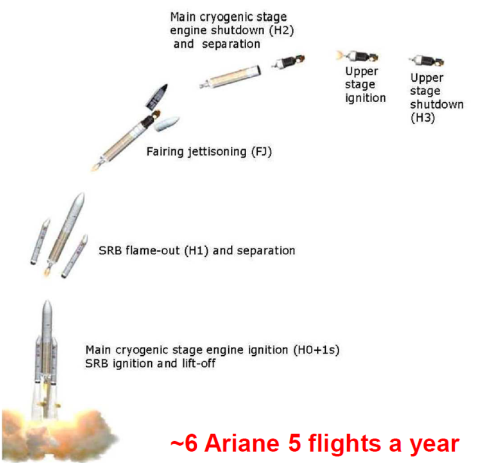 Main cryogenic stage engine shutdown (H2) and separation

Upper stage ignition

Upper stage shutdown (H3)

Fairing jettisoning (FJ)

SRB flame-out (H1) and separation

Main cryogenic stage engine ignition (H0+1s)
SRB ignition and lift-off

~6 Ariane 5 flights a year